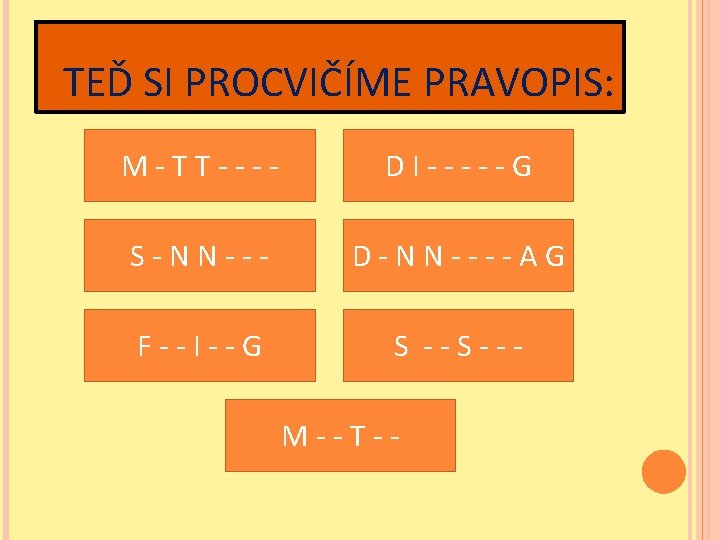 TEĎ SI PROCVIČÍME PRAVOPIS:

M - T T - - - -

D I - - - - - G

S - N N - - -

D - N N - - - - A G

F - - I - - G

S - - S - - -

M - - T - -